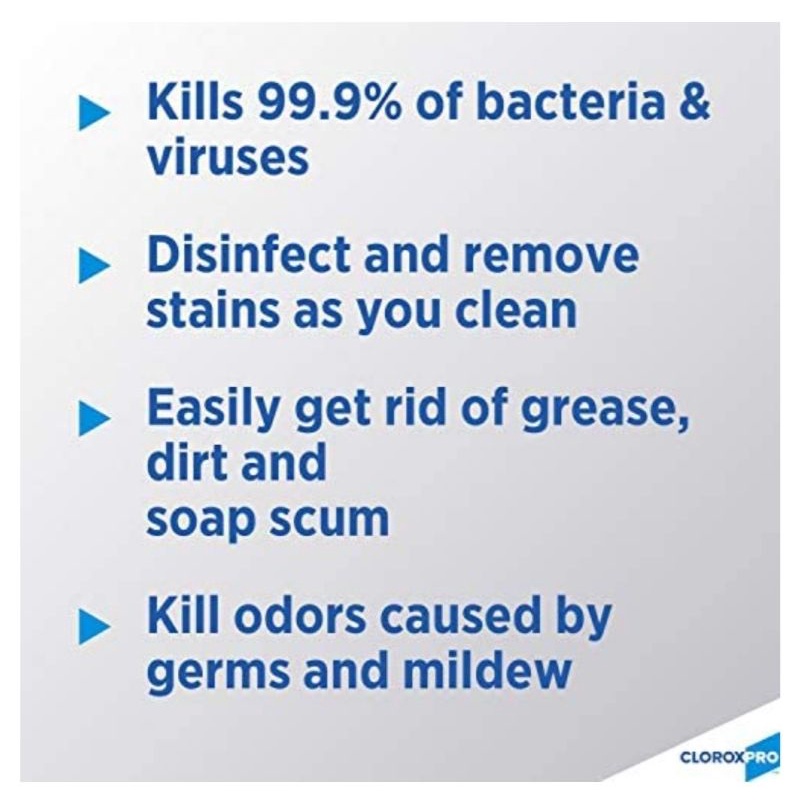 Kills 99.9% of bacteria & viruses

Disinfect and remove stains as you clean

Easily get rid of grease, dirt and soap scum

Kill odors caused by germs and mildew

CLOROXPRO